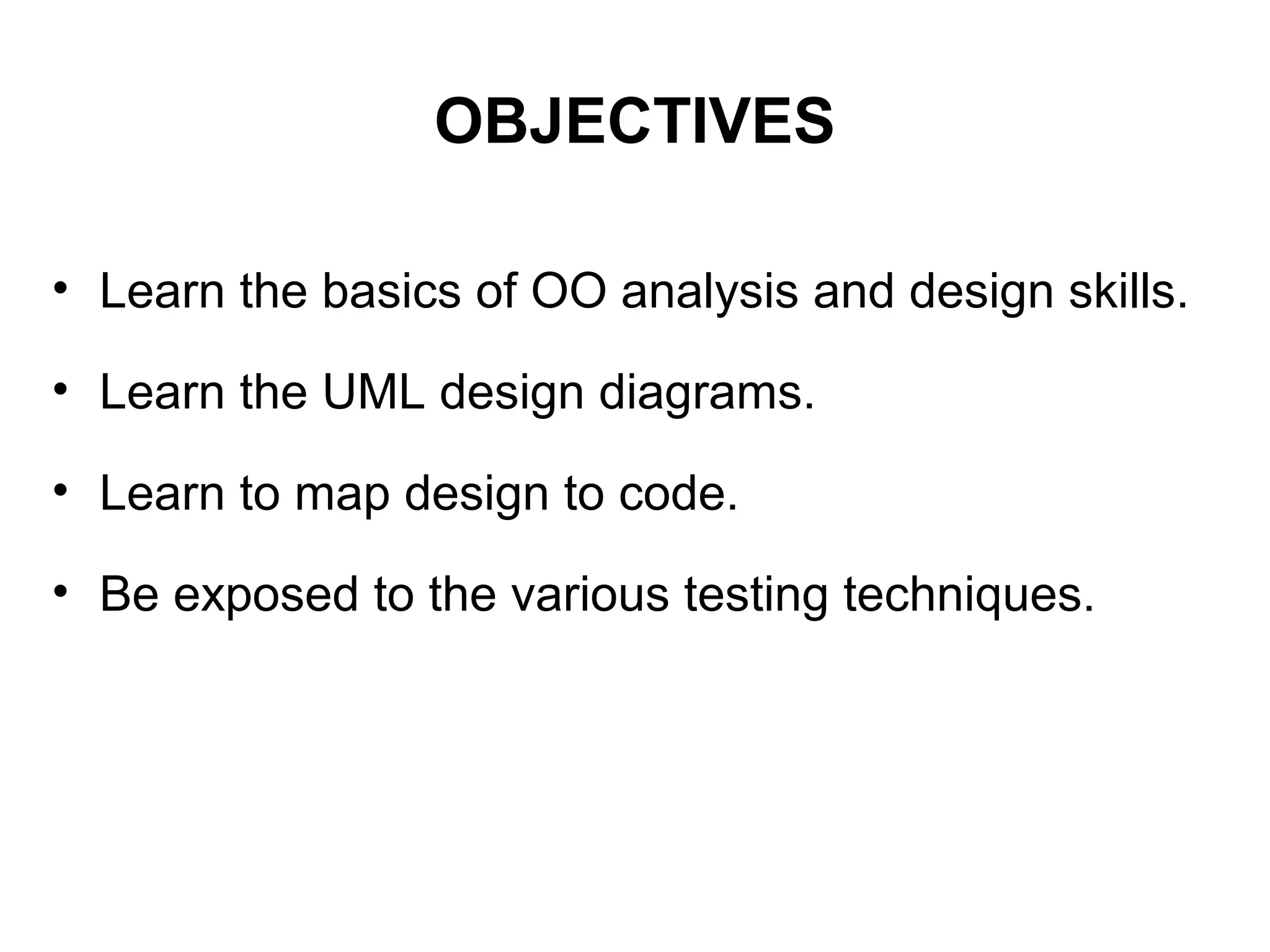 OBJECTIVES

• Learn the basics of OO analysis and design skills.

• Learn the UML design diagrams.

• Learn to map design to code.

• Be exposed to the various testing techniques.